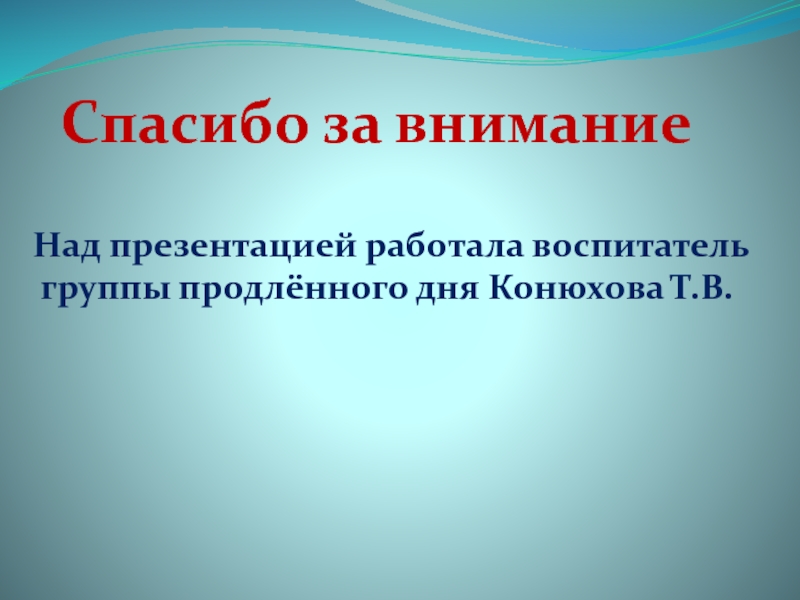 Спасибо за внимание

Над презентацией работала воспитатель группы продлённого дня Конюхова Т.В.